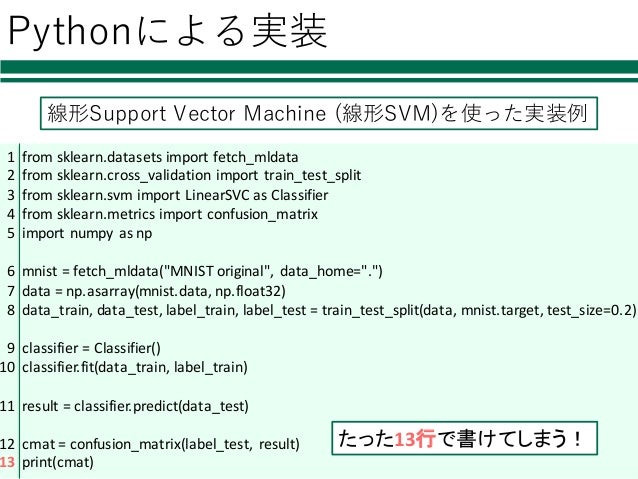 Pythonによる実装

線形Support Vector Machine (線形SVM)を使った実装例

1 from sklearn.datasets import fetch_mldata
2 from sklearn.cross_validation import train_test_split
3 from sklearn.svm import LinearSVC as Classifier
4 from sklearn.metrics import confusion_matrix
5 import numpy as np

6 mnist = fetch_mldata("MNIST original", data_home=".")
7 data = np.asarray(mnist.data, np.float32)
8 data_train, data_test, label_train, label_test = train_test_split(data, mnist.target, test_size=0.2)

9 classifier = Classifier()
10 classifier.fit(data_train, label_train)

11 result = classifier.predict(data_test)

12 cmat = confusion_matrix(label_test, result)
13 print(cmat)

たった13行で書けてしまう！